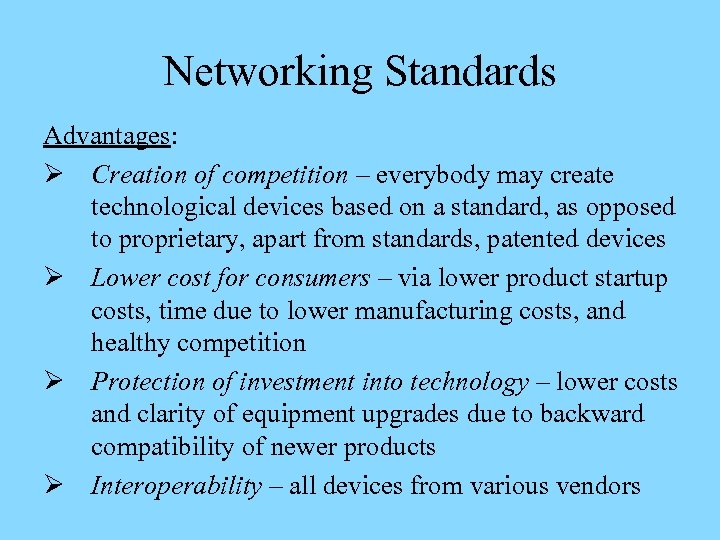 Networking Standards

Advantages:

➢ Creation of competition – everybody may create technological devices based on a standard, as opposed to proprietary, apart from standards, patented devices

➢ Lower cost for consumers – via lower product startup costs, time due to lower manufacturing costs, and healthy competition

➢ Protection of investment into technology – lower costs and clarity of equipment upgrades due to backward compatibility of newer products

➢ Interoperability – all devices from various vendors